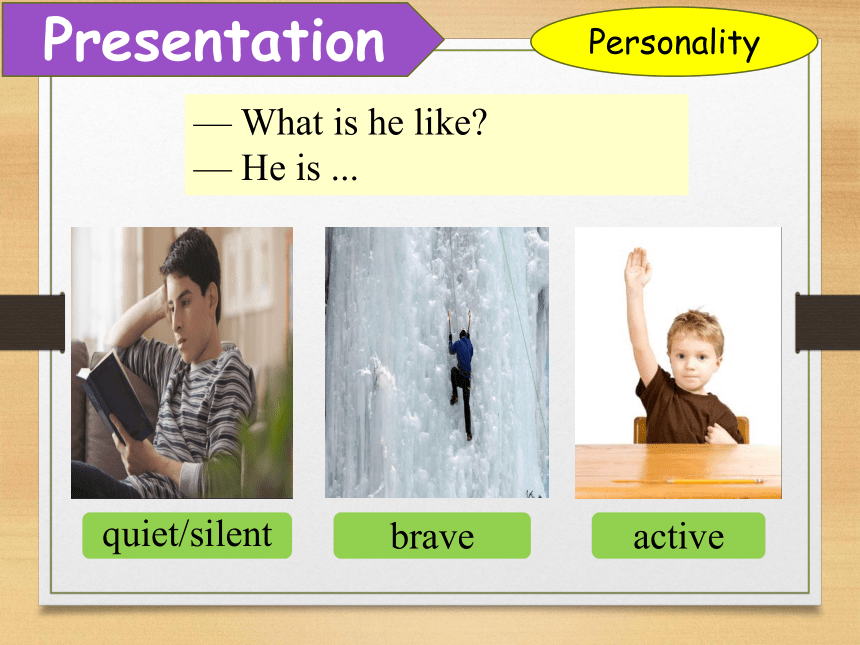 Presentation

Personality

— What is he like?
— He is ...

quiet/silent

brave

active